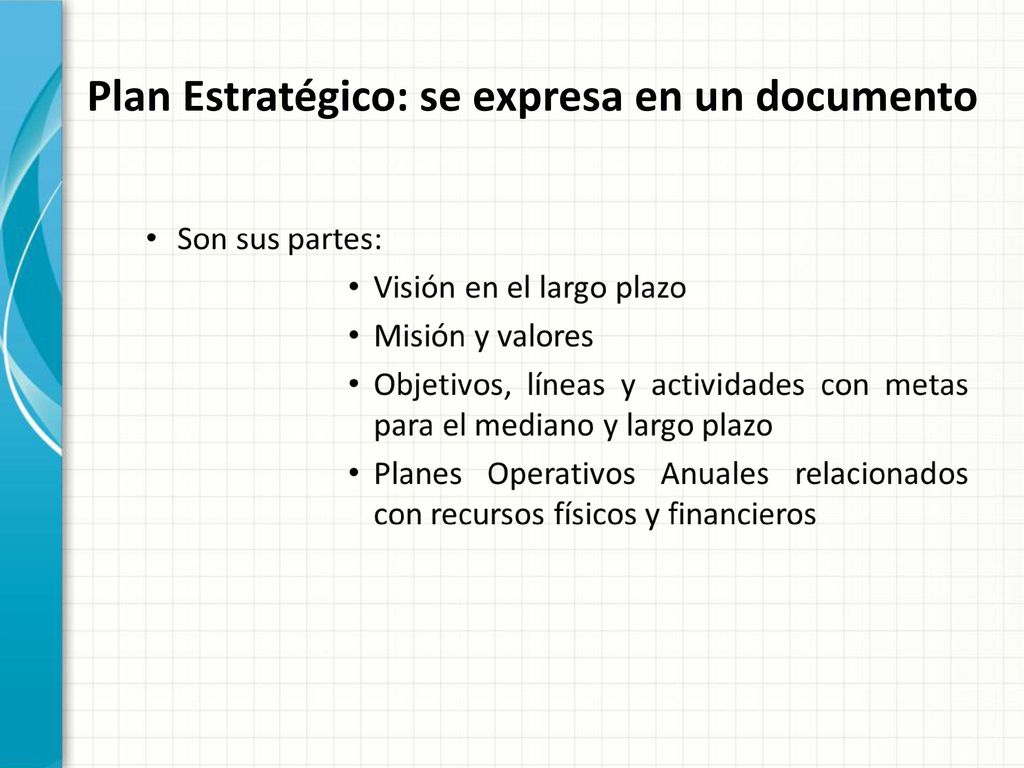 Plan Estratégico: se expresa en un documento

• Son sus partes:
  • Visión en el largo plazo
  • Misión y valores
  • Objetivos, líneas y actividades con metas para el mediano y largo plazo
  • Planes Operativos Anuales relacionados con recursos físicos y financieros